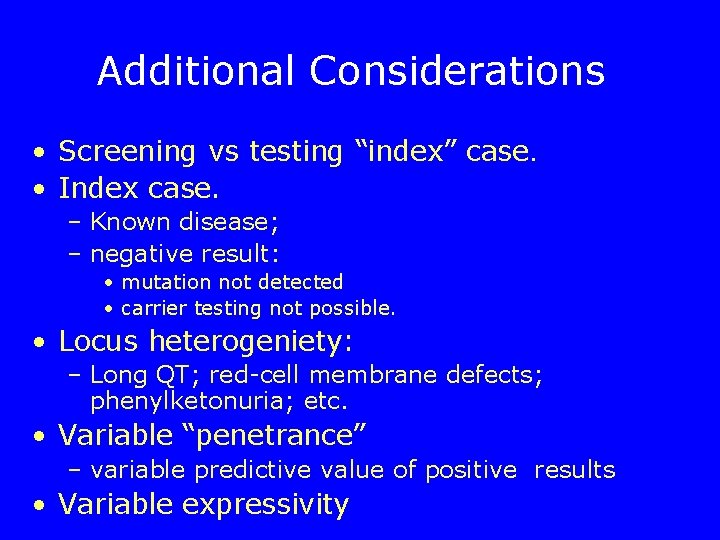 Additional Considerations

• Screening vs testing “index” case.
• Index case.
– Known disease;
– negative result:
• mutation not detected
• carrier testing not possible.
• Locus heterogeniety:
– Long QT; red-cell membrane defects; phenylketonuria; etc.
• Variable “penetrance”
– variable predictive value of positive results
• Variable expressivity